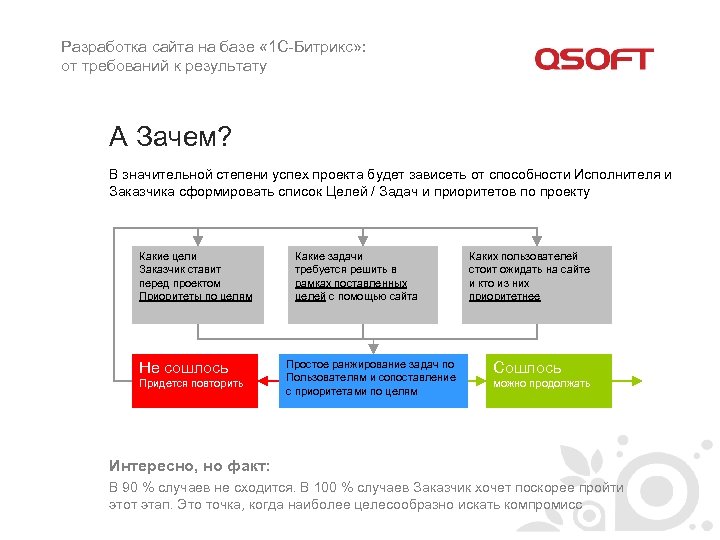 Разработка сайта на базе «1С-Битрикс»: от требований к результату

QSOFT

А Зачем?

В значительной степени успех проекта будет зависеть от способности Исполнителя и Заказчика сформировать список Целей / Задач и приоритетов по проекту

Какие цели Заказчик ставит перед проектом Приоритеты по целям

Какие задачи требуется решить в рамках поставленных целей с помощью сайта

Каких пользователей стоит ожидать на сайте и кто из них приоритетнее

Не сошлось
Придется повторить

Простое ранжирование задач по Пользователям и сопоставление с приоритетами по целям

Сошлось
можно продолжать

Интересно, но факт:

В 90 % случаев не сходится. В 100 % случаев Заказчик хочет поскорее пройти этот этап. Это точка, когда наиболее целесообразно искать компромисс